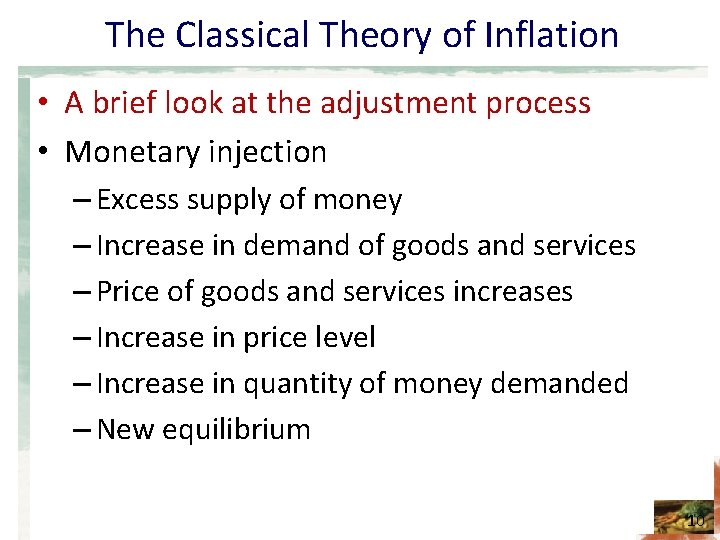 The Classical Theory of Inflation

• A brief look at the adjustment process
• Monetary injection
– Excess supply of money
– Increase in demand of goods and services
– Price of goods and services increases
– Increase in price level
– Increase in quantity of money demanded
– New equilibrium

10